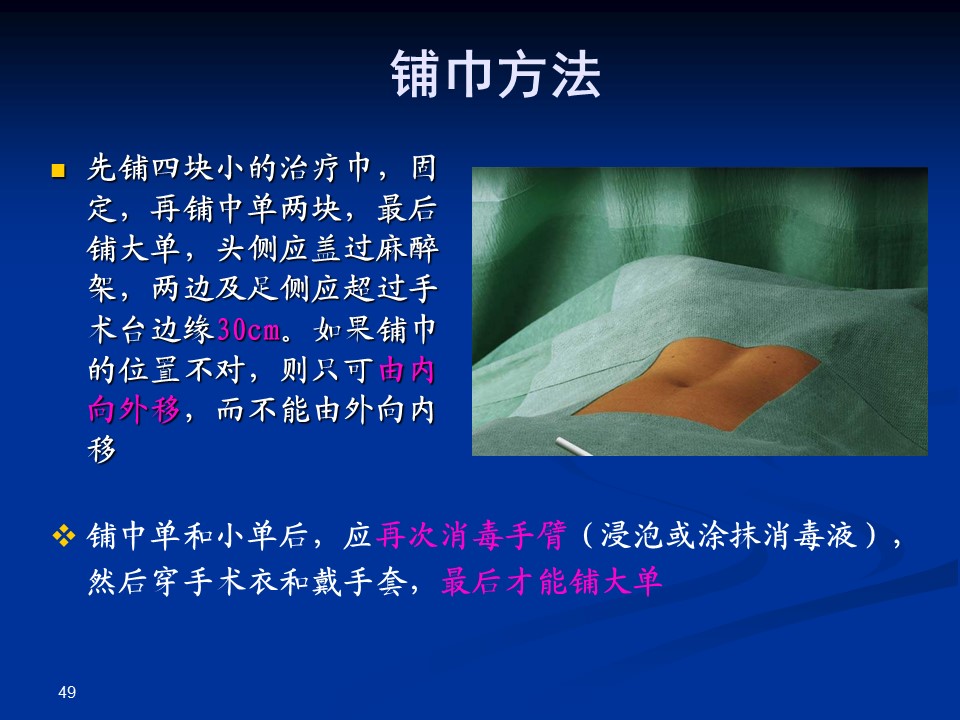 铺巾方法

先铺四块小的治疗巾，固定，再铺中单两块，最后铺大单，头侧应盖过麻醉架，两边及足侧应超过手术台边缘30cm。如果铺巾的位置不对，则只可由内向外移，而不能由外向内移

铺中单和小单后，应再次消毒手臂（浸泡或涂抹消毒液），然后穿手术衣和戴手套，最后才能铺大单

49